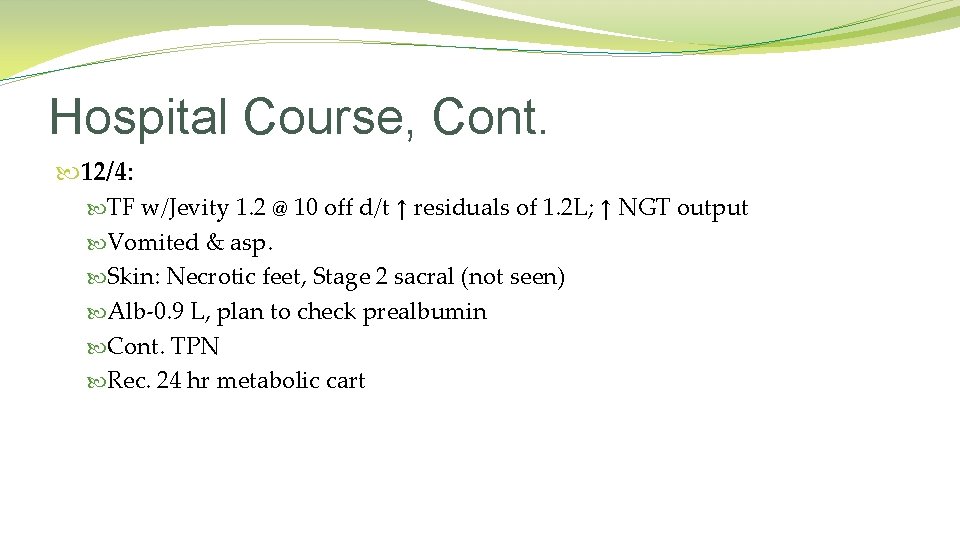 Hospital Course, Cont.

12/4:

TF w/Jevity 1.2 @ 10 off d/t ↑ residuals of 1.2L; ↑ NGT output

Vomited & asp.

Skin: Necrotic feet, Stage 2 sacral (not seen)

Alb-0.9 L, plan to check prealbumin

Cont. TPN

Rec. 24 hr metabolic cart